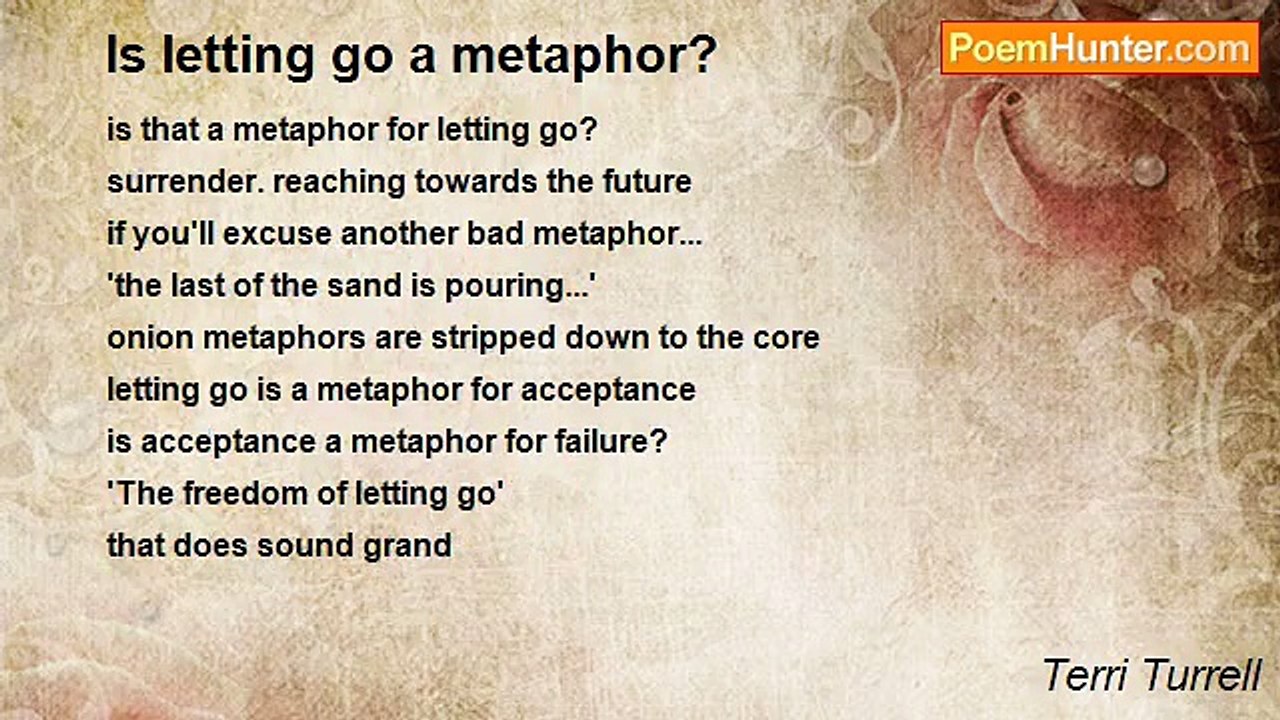 Is letting go a metaphor?

PoemHunter.com

is that a metaphor for letting go?
surrender. reaching towards the future
if you'll excuse another bad metaphor...
'the last of the sand is pouring...'
onion metaphors are stripped down to the core
letting go is a metaphor for acceptance
is acceptance a metaphor for failure?
'The freedom of letting go'
that does sound grand

Terri Turrell